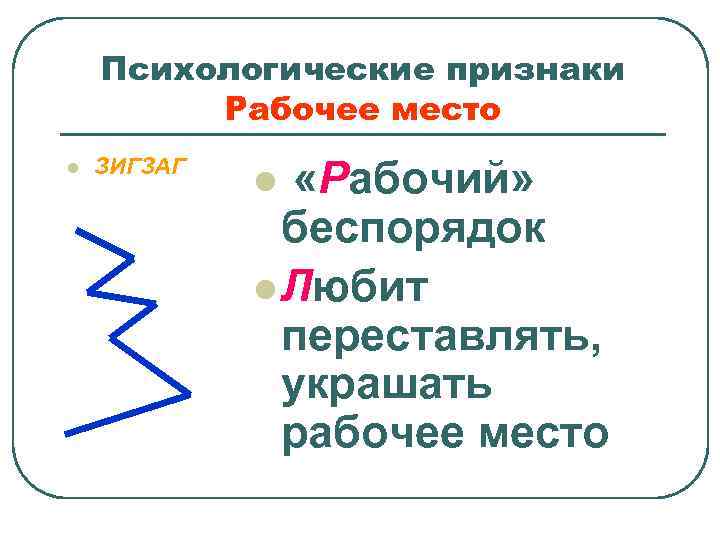 Психологические признаки
Рабочее место

ЗИГЗАГ

«Рабочий» беспорядок

Любит переставлять, украшать рабочее место